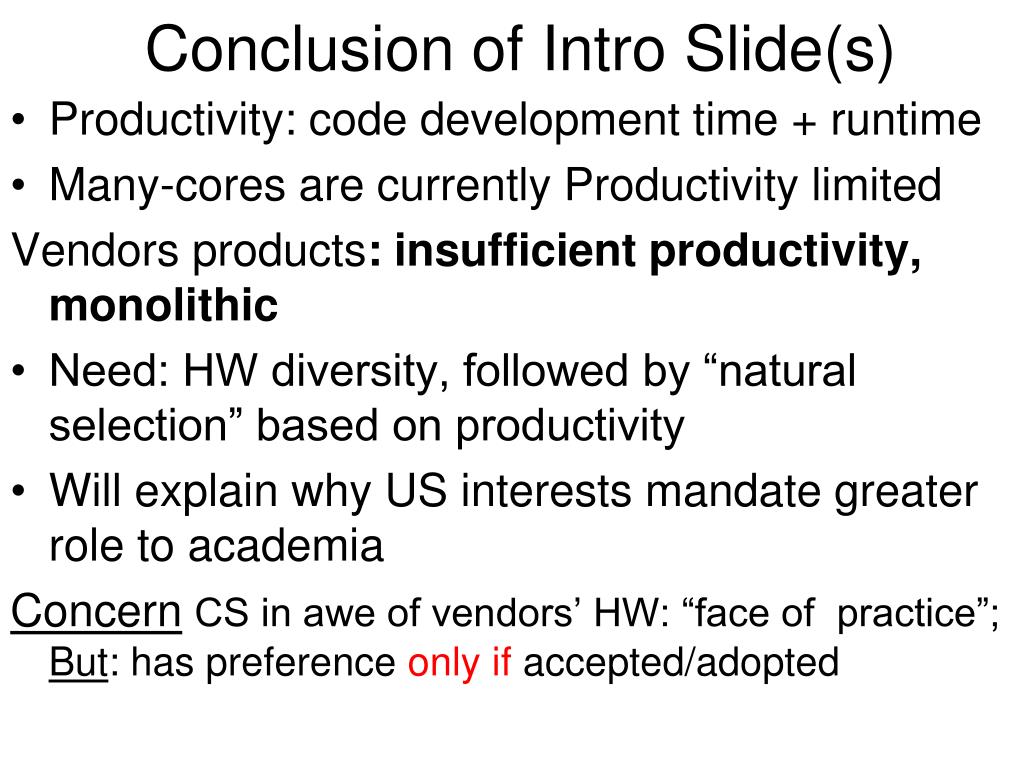 Conclusion of Intro Slide(s)

• Productivity: code development time + runtime

• Many-cores are currently Productivity limited

Vendors products: insufficient productivity, monolithic

• Need: HW diversity, followed by “natural selection” based on productivity

• Will explain why US interests mandate greater role to academia

Concern CS in awe of vendors’ HW: “face of practice”; But: has preference only if accepted/adopted